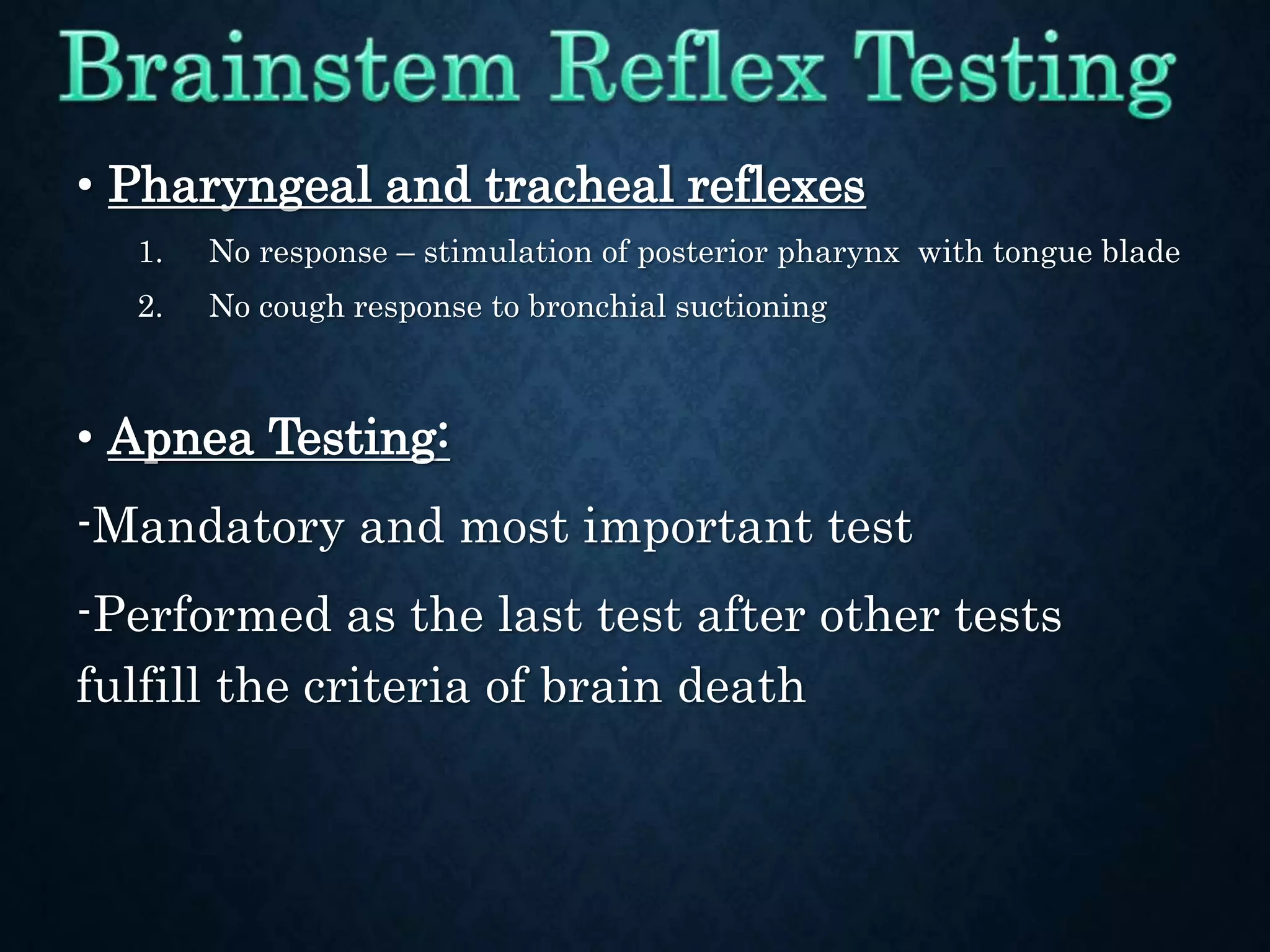 Brainstem Reflex Testing

• Pharyngeal and tracheal reflexes

1. No response – stimulation of posterior pharynx with tongue blade
2. No cough response to bronchial suctioning

• Apnea Testing:

-Mandatory and most important test

-Performed as the last test after other tests fulfill the criteria of brain death